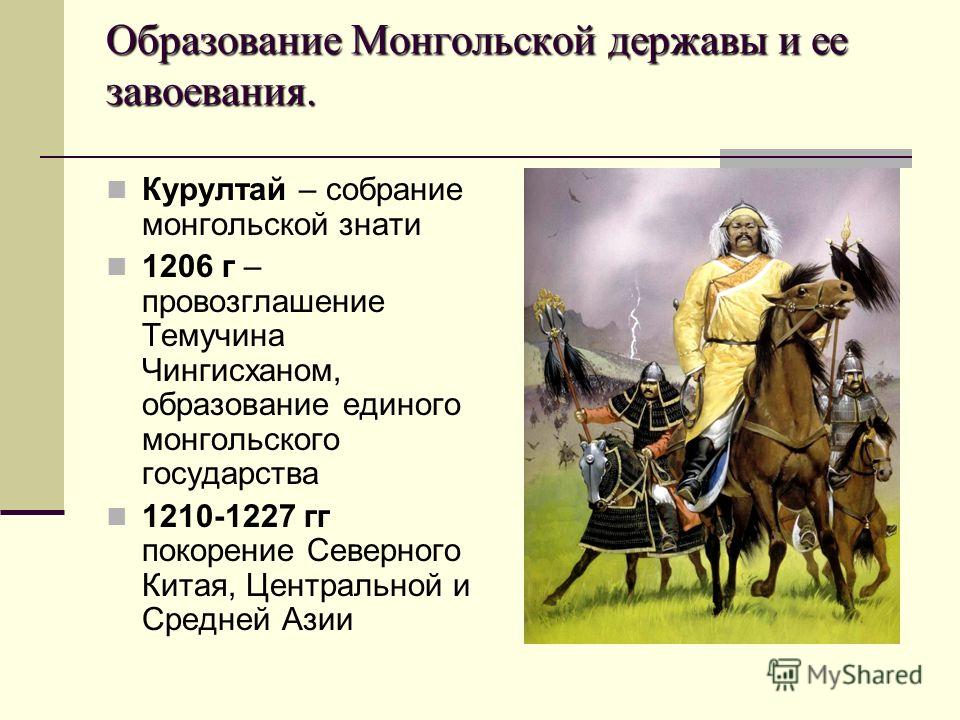 Образование Монгольской державы и ее завоевания.

Курултай – собрание монгольской знати

1206 г – провозглашение Темучина Чингисханом, образование единого монгольского государства

1210-1227 гг покорение Северного Китая, Центральной и Средней Азии

MyShared